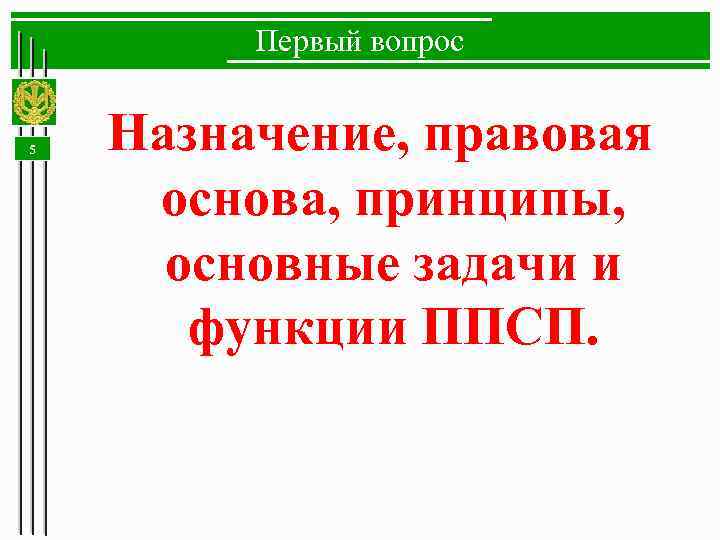 Первый вопрос

5

Назначение, правовая основа, принципы, основные задачи и функции ППСП.